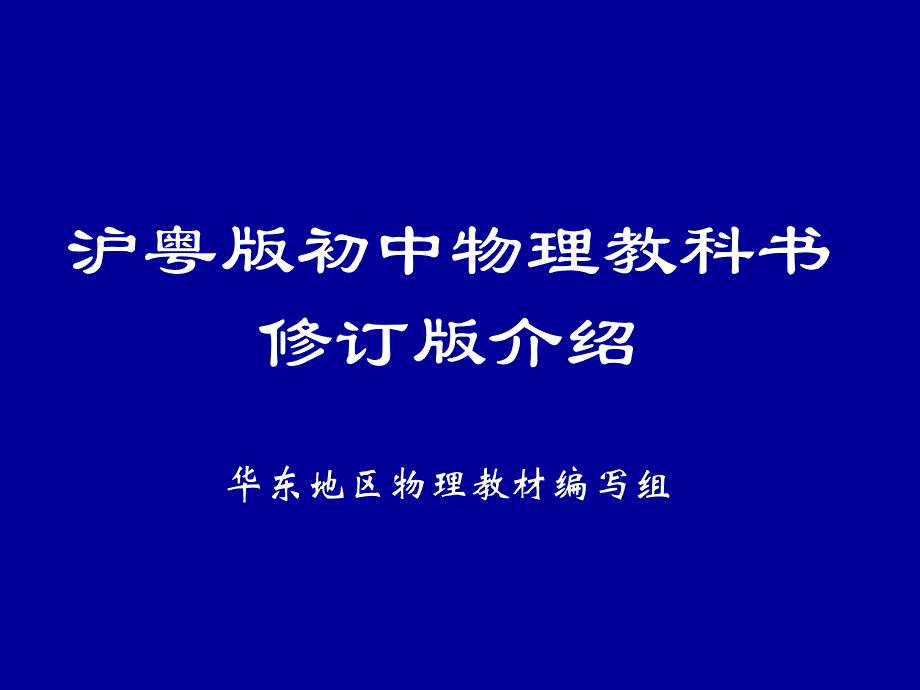 沪粤版初中物理教科书
修订版介绍

华东地区物理教材编写组